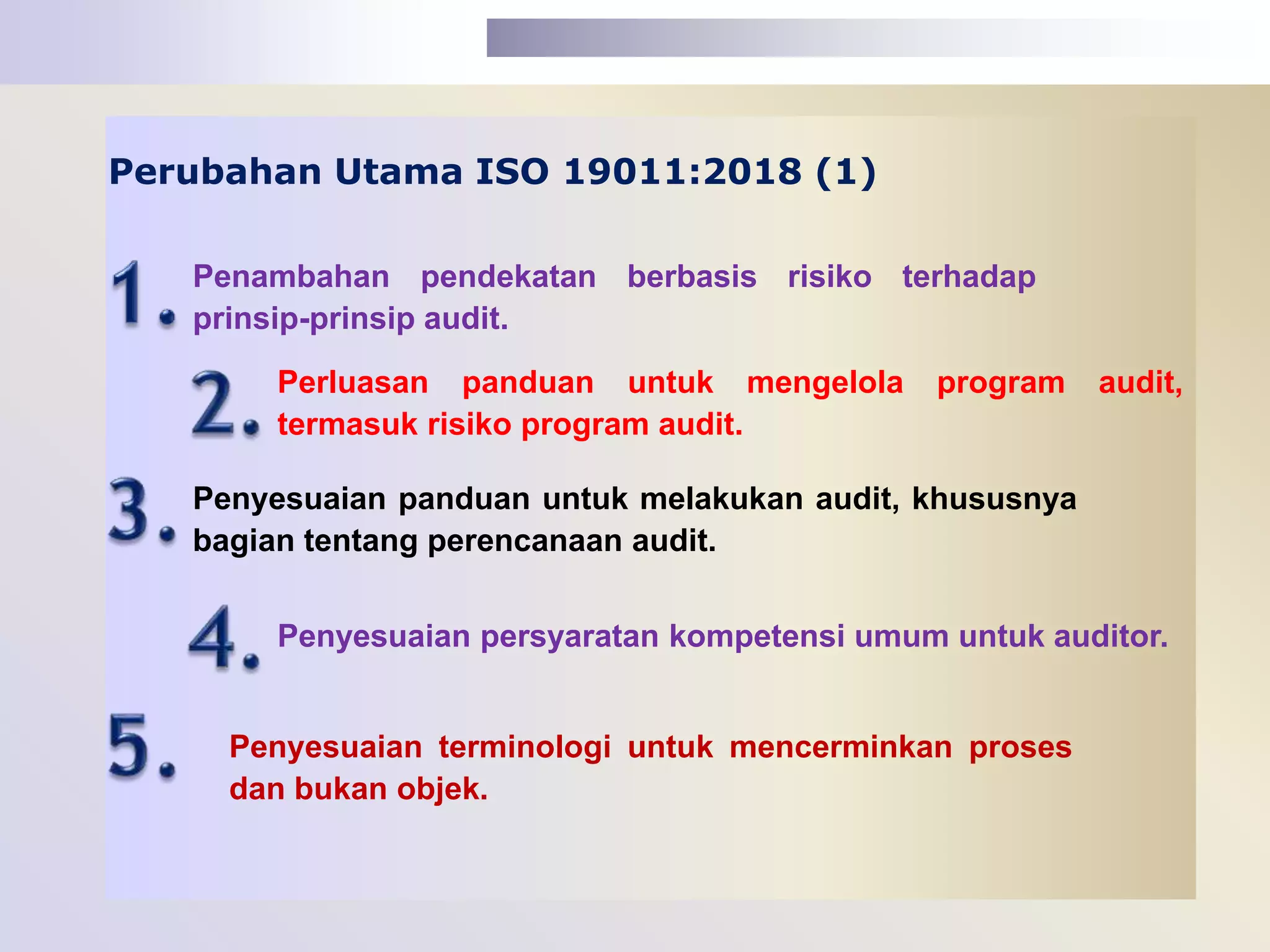 Perubahan Utama ISO 19011:2018 (1)

1. Penambahan pendekatan berbasis risiko terhadap prinsip-prinsip audit.

2. Perluasan panduan untuk mengelola program audit, termasuk risiko program audit.

3. Penyesuaian panduan untuk melakukan audit, khususnya bagian tentang perencanaan audit.

4. Penyesuaian persyaratan kompetensi umum untuk auditor.

5. Penyesuaian terminologi untuk mencerminkan proses dan bukan objek.